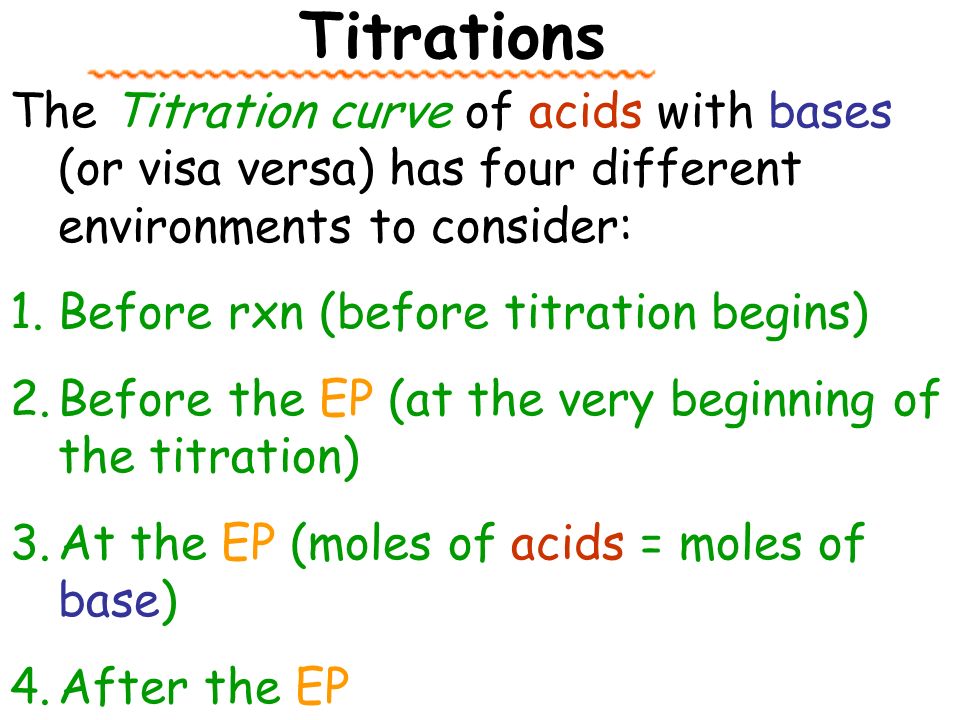 Titrations

The Titration curve of acids with bases (or visa versa) has four different environments to consider:

1. Before rxn (before titration begins)

2. Before the EP (at the very beginning of the titration)

3. At the EP (moles of acids = moles of base)

4. After the EP